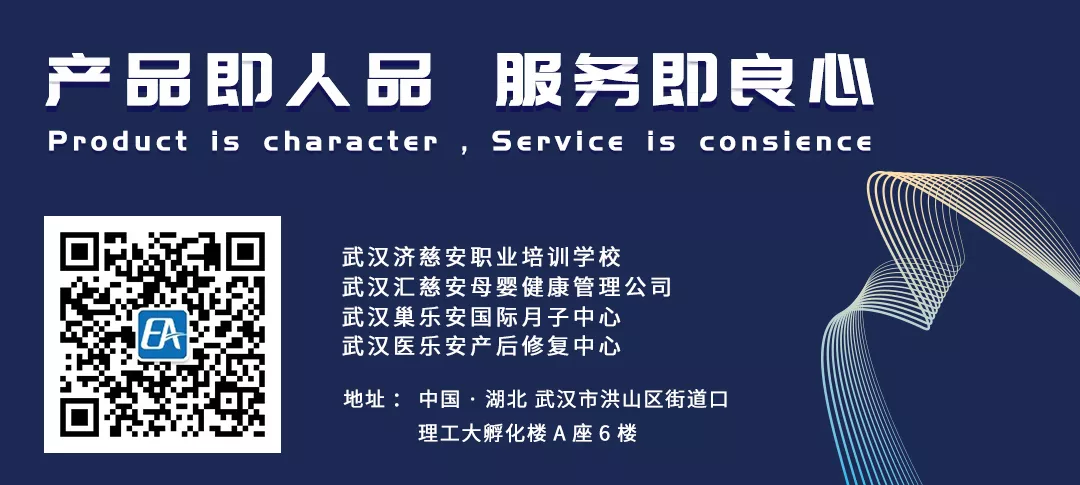 产品即人品 服务即良心
Product is character , Service is consience

EA

武汉济慈安职业培训学校
武汉汇慈安母婴健康管理公司
武汉巢乐安国际月子中心
武汉医乐安产后修复中心

地址： 中国 · 湖北 武汉市洪山区街道口
理工大孵化楼 A 座 6 楼